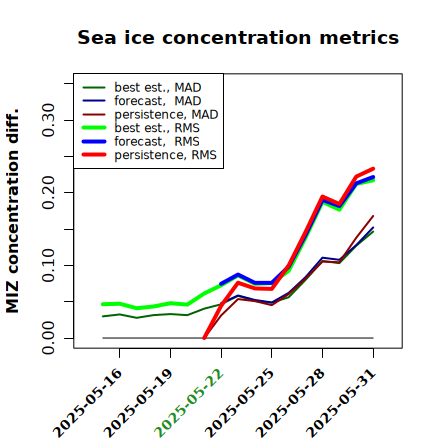 Sea ice concentration metrics

best est., MAD
forecast, MAD
persistence, MAD
best est., RMS
forecast, RMS
persistence, RMS

MIZ concentration diff.

0.00
0.10
0.20
0.30

2025-05-16
2025-05-19
2025-05-22
2025-05-25
2025-05-28
2025-05-31